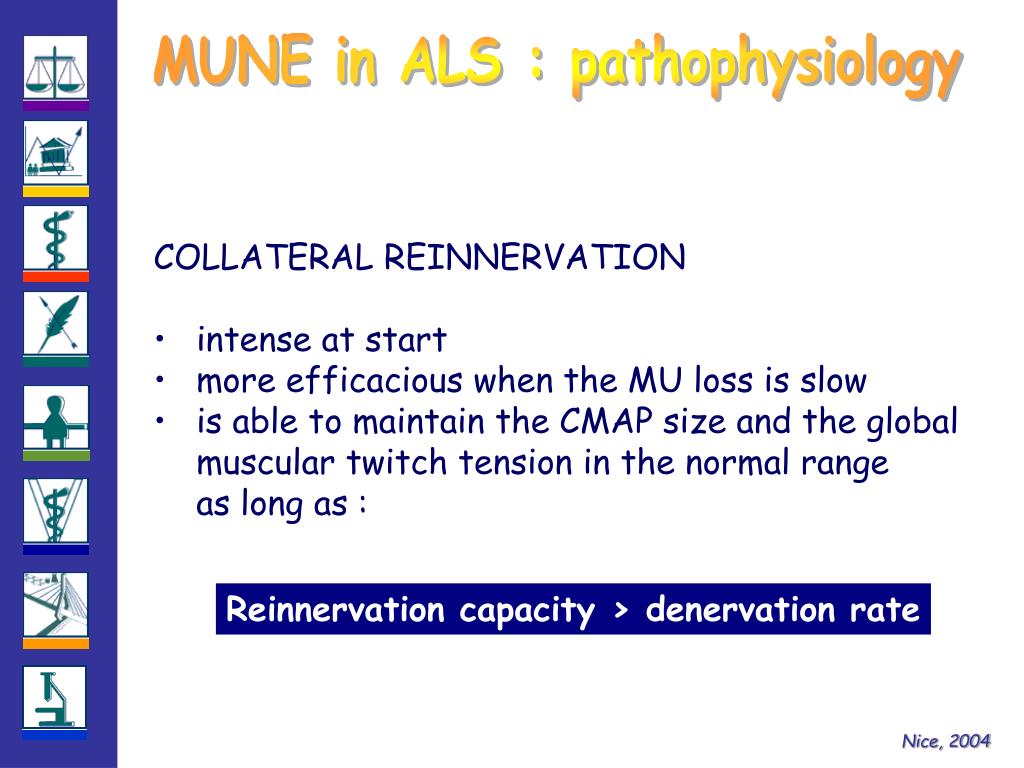 MUNE in ALS : pathophysiology

COLLATERAL REINNERVATION

• intense at start
• more efficacious when the MU loss is slow
• is able to maintain the CMAP size and the global muscular twitch tension in the normal range as long as :

Reinnervation capacity > denervation rate

Nice, 2004